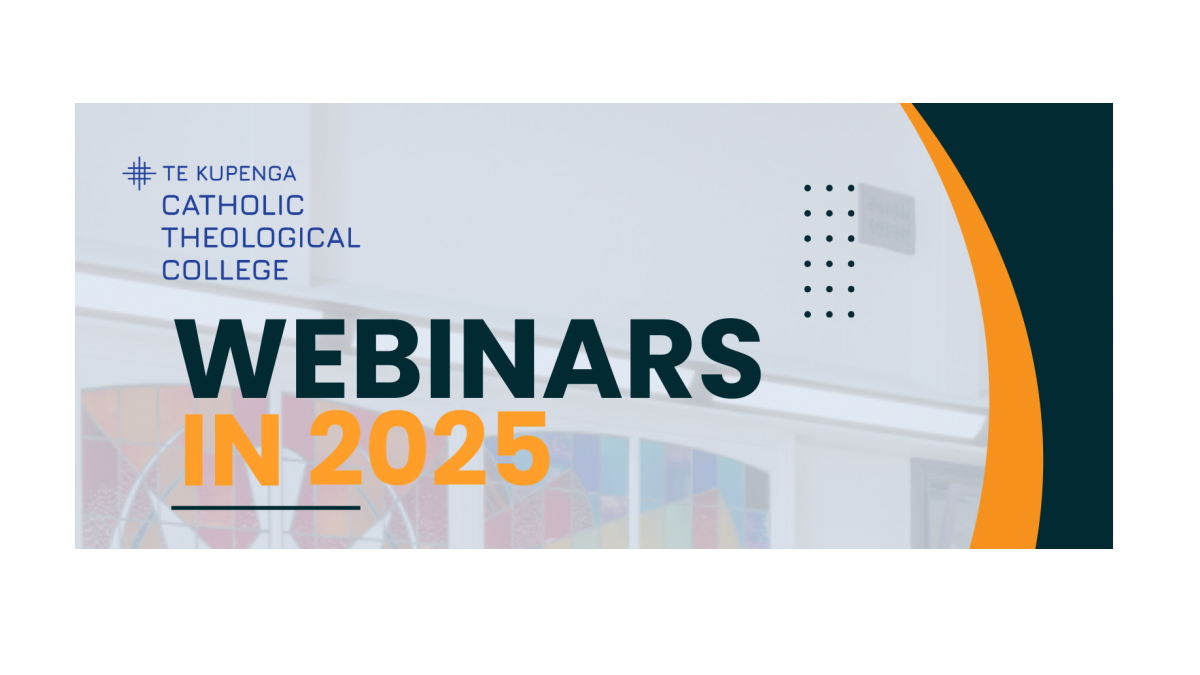 TE KUPENGA
CATHOLIC THEOLOGICAL COLLEGE

WEBINARS
IN 2025